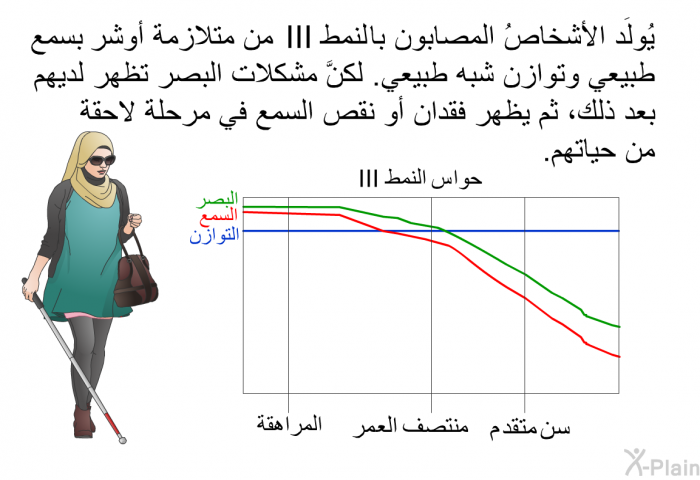 يُولَد الأشخاصُ المصابون بالنمط III من متلازمة أوشر بسمع طبيعي وتوازن شبه طبيعي. لكنَّ مشكلات البصر تظهر لديهم بعد ذلك، ثم يظهر فقدان أو نقص السمع في مرحلة لاحقة من حياتهم.

حواس النمط III

البصر
السمع
التوازن

المراهقة
منتصف العمر
سن متقدم

X-Plain